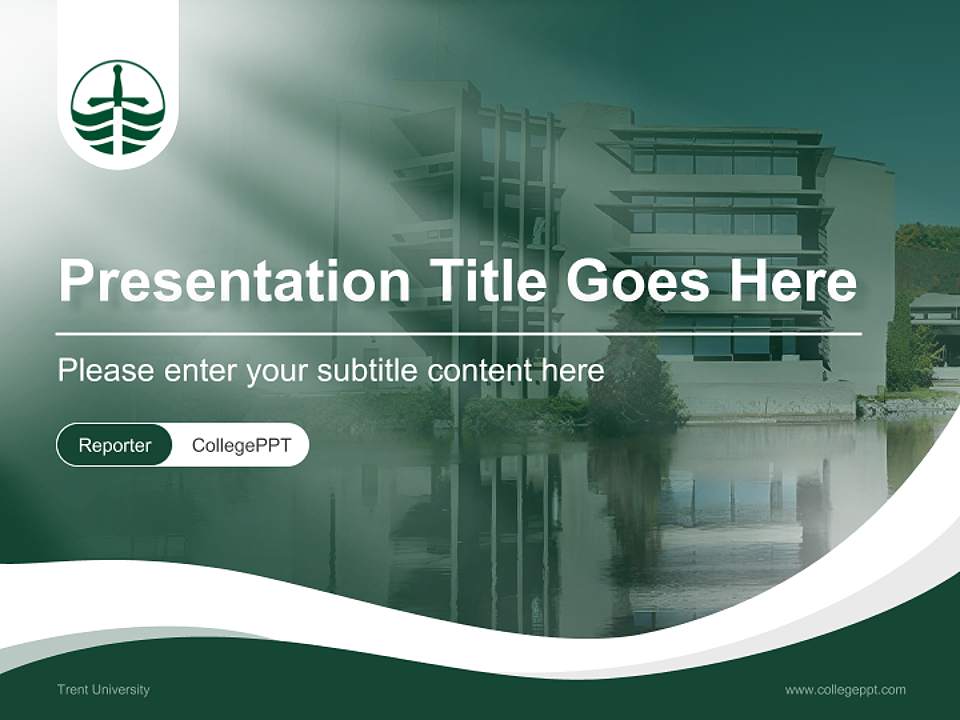 Presentation Title Goes Here

Please enter your subtitle content here

Reporter CollegePPT

Trent University

www.collegeppt.com